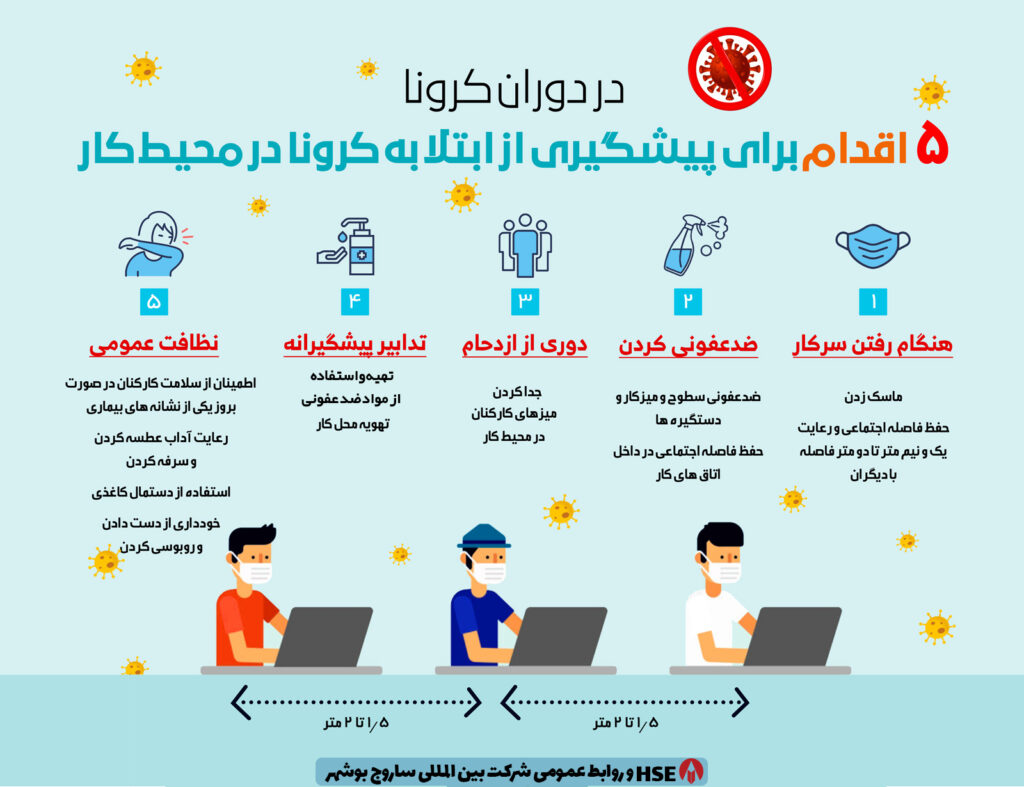 در دوران کرونا

۵ اقدام برای پیشگیری از ابتلا به کرونا در محیط کار

۱
هنگام رفتن سرکار

ماسک زدن

حفظ فاصله اجتماعی و رعایت یک و نیم متر تا دو متر فاصله با دیگران

۲
ضدعفونی کردن

ضدعفونی سطوح و میزکار و دستگیره ها

حفظ فاصله اجتماعی در داخل اتاق های کار

۳
دوری از ازدحام

جدا کردن میزهای کارکنان در محیط کار

۴
تدابیر پیشگیرانه

تهیه‌واستفاده از مواد ضدعفونی تهویه محل کار

۵
نظافت عمومی

اطمینان از سلامت کارکنان در صورت بروز یکی از نشانه های بیماری

رعایت آداب عطسه کردن و سرفه کردن

استفاده از دستمال کاغذی

خودداری از دست دادن و روبوسی کردن

۱/۵ تا ۲ متر

۱/۵ تا ۲ متر

HSE و روابط عمومی شرکت بین المللی ساروج بوشهر